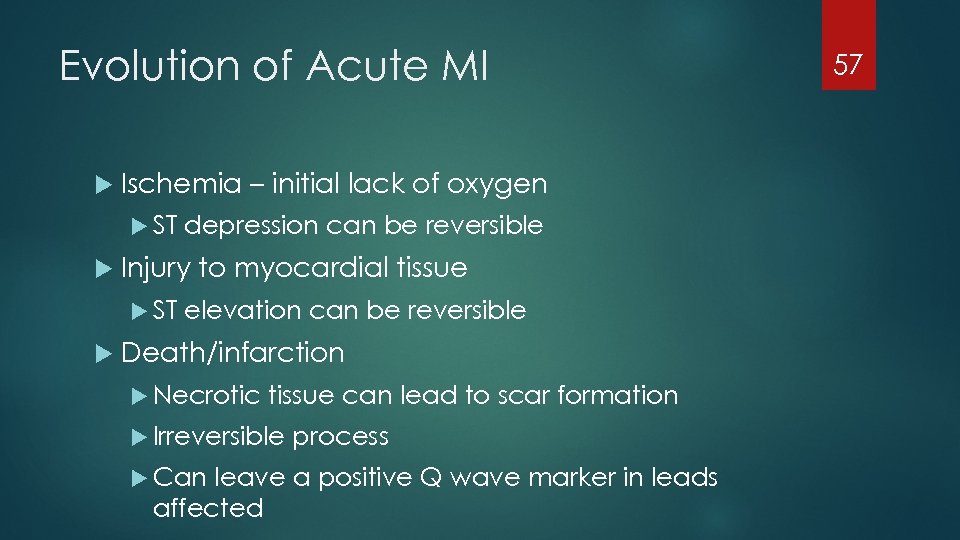 Evolution of Acute MI

57

Ischemia – initial lack of oxygen

ST depression can be reversible

Injury to myocardial tissue

ST elevation can be reversible

Death/infarction

Necrotic tissue can lead to scar formation

Irreversible process

Can leave a positive Q wave marker in leads affected